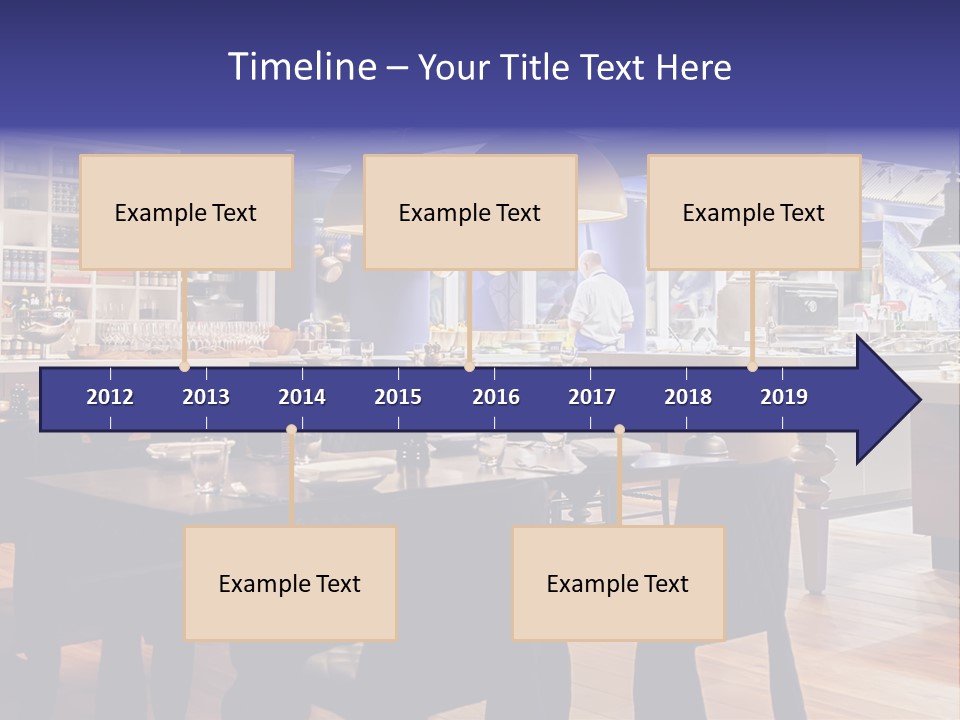 Timeline – Your Title Text Here

Example Text

Example Text

Example Text

2012 2013 2014 2015 2016 2017 2018 2019

Example Text

Example Text